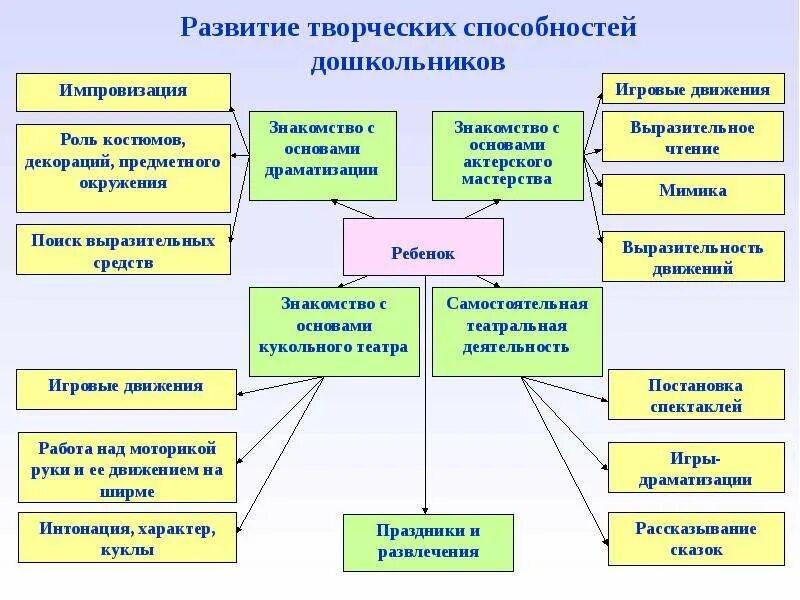 Развитие творческих способностей дошкольников

Импровизация

Роль костюмов, декораций, предметного окружения

Поиск выразительных средств

Знакомство с основами драматизации

Знакомство с основами актерского мастерства

Игровые движения

Выразительное чтение

Мимика

Выразительность движений

Ребенок

Знакомство с основами кукольного театра

Самостоятельная театральная деятельность

Игровые движения

Работа над моторикой руки и ее движением на ширме

Интонация, характер, куклы

Праздники и развлечения

Постановка спектаклей

Игры-драматизации

Рассказывание сказок